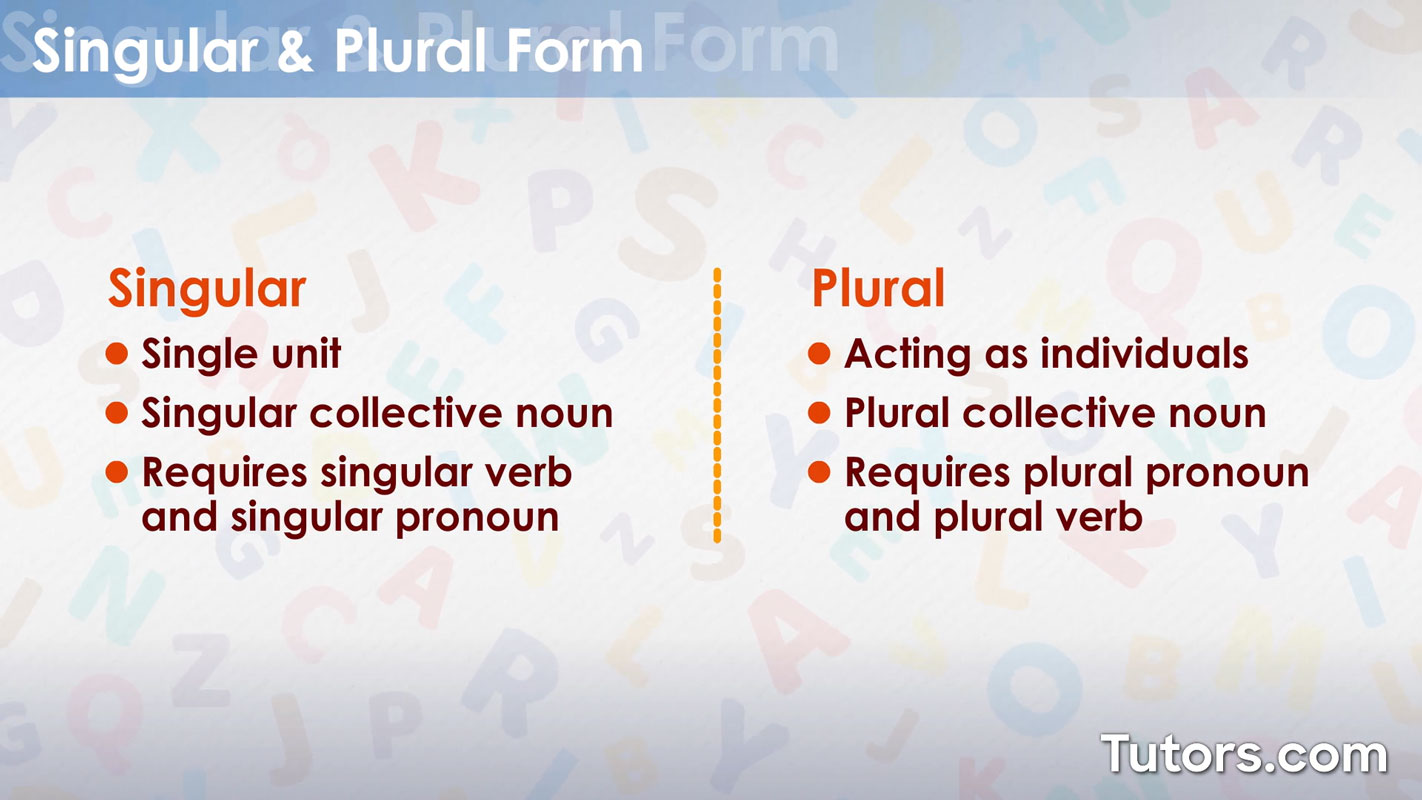 Singular & Plural Form

Singular
- Single unit
- Singular collective noun
- Requires singular verb and singular pronoun

Plural
- Acting as individuals
- Plural collective noun
- Requires plural pronoun and plural verb

Tutors.com